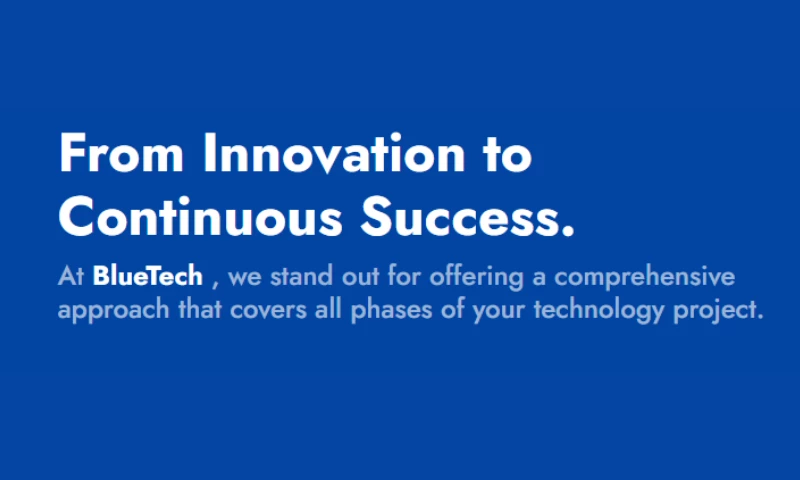 From Innovation to Continuous Success.

At BlueTech , we stand out for offering a comprehensive approach that covers all phases of your technology project.